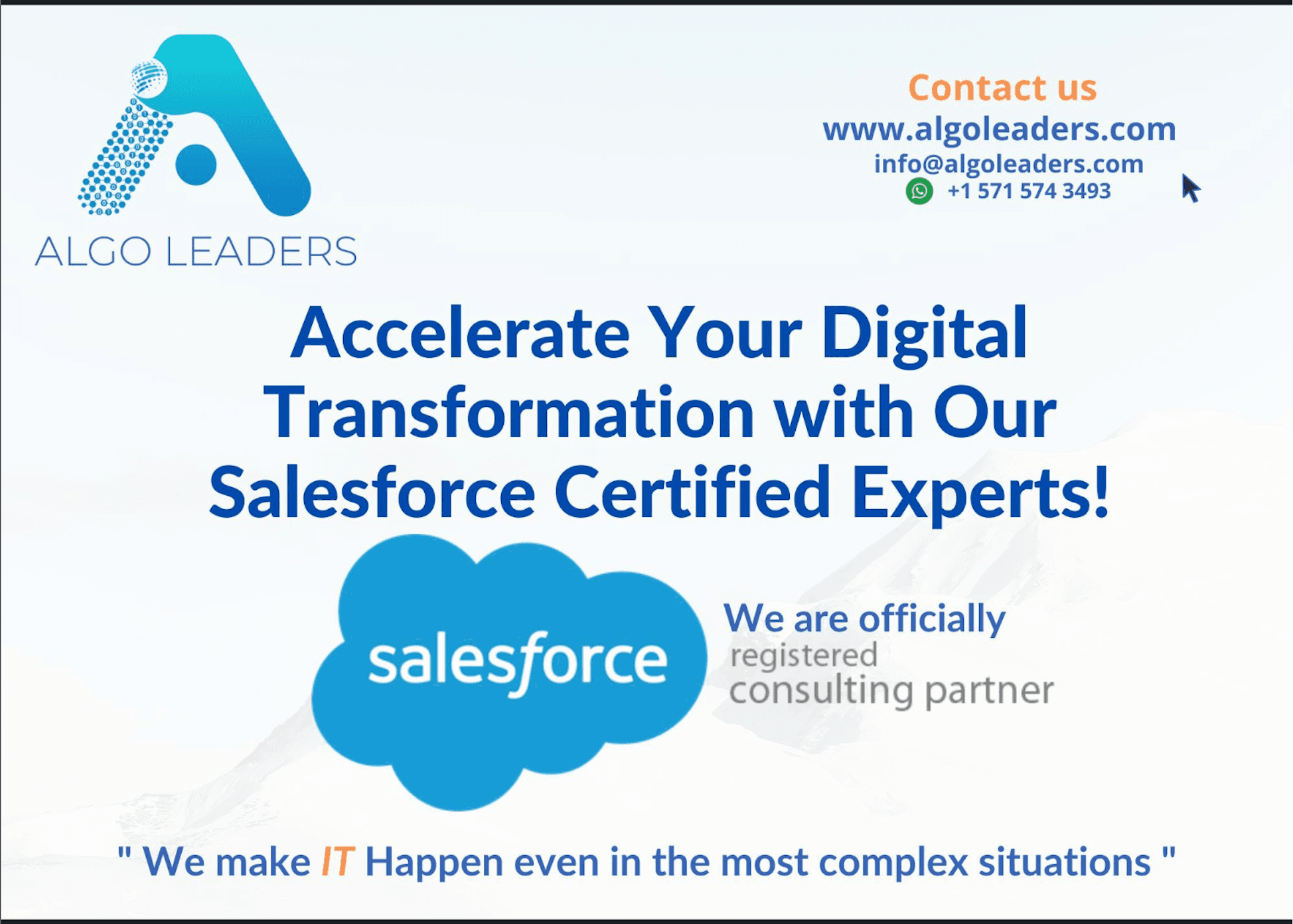 ALGO LEADERS

Contact us
www.algoleaders.com
info@algoleaders.com
+1 571 574 3493

Accelerate Your Digital Transformation with Our Salesforce Certified Experts!

salesforce

We are officially registered consulting partner

" We make IT Happen even in the most complex situations "